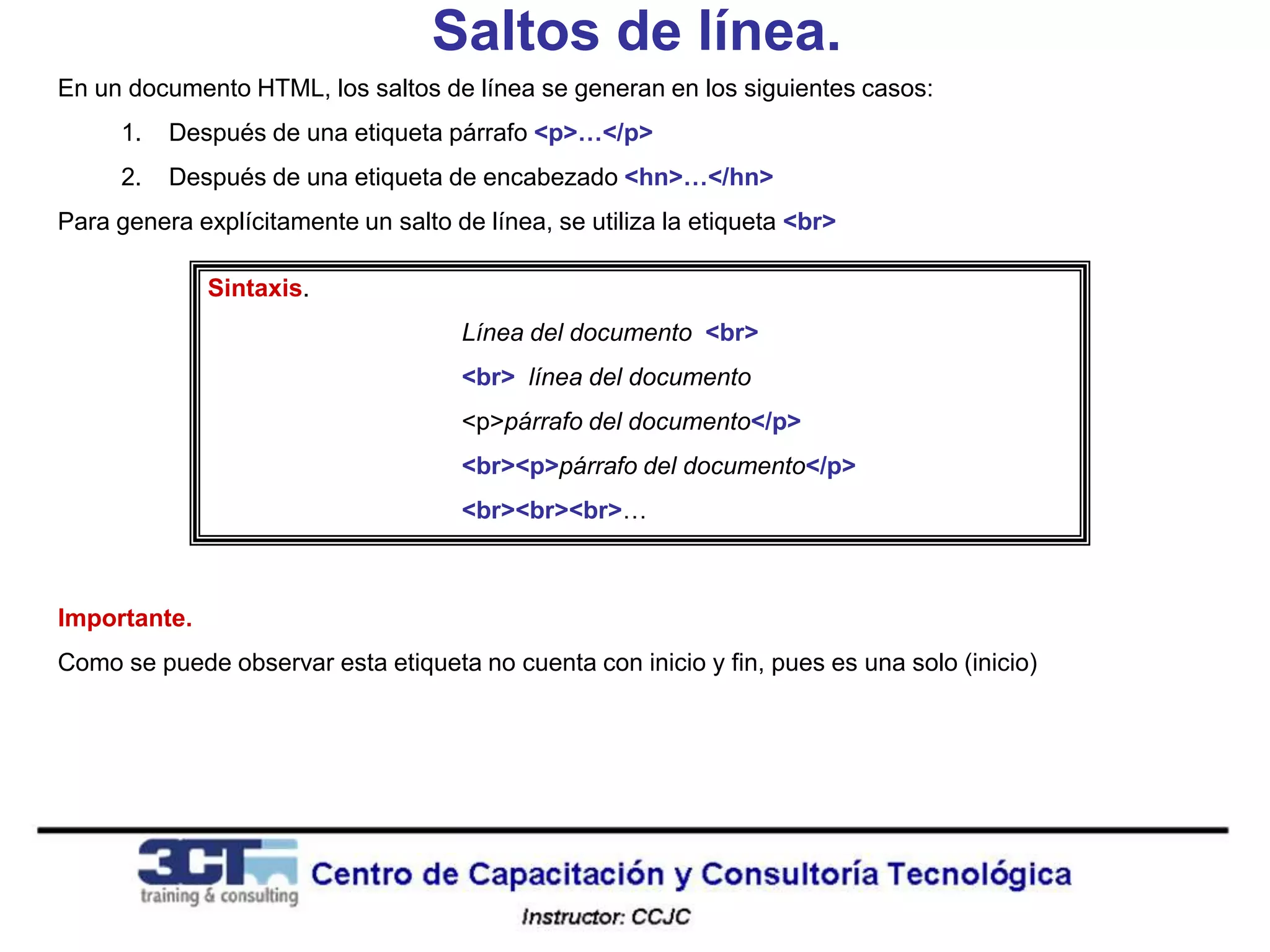 Saltos de línea.

En un documento HTML, los saltos de línea se generan en los siguientes casos:

1. Después de una etiqueta párrafo <p>…</p>

2. Después de una etiqueta de encabezado <hn>…</hn>

Para genera explícitamente un salto de línea, se utiliza la etiqueta <br>

Sintaxis.

Línea del documento <br>

<br> línea del documento

<p>párrafo del documento</p>

<br><p>párrafo del documento</p>

<br><br><br>…

Importante.

Como se puede observar esta etiqueta no cuenta con inicio y fin, pues es una solo (inicio)

3CT training & consulting

Centro de Capacitación y Consultoría Tecnológica

Instructor: CCJC